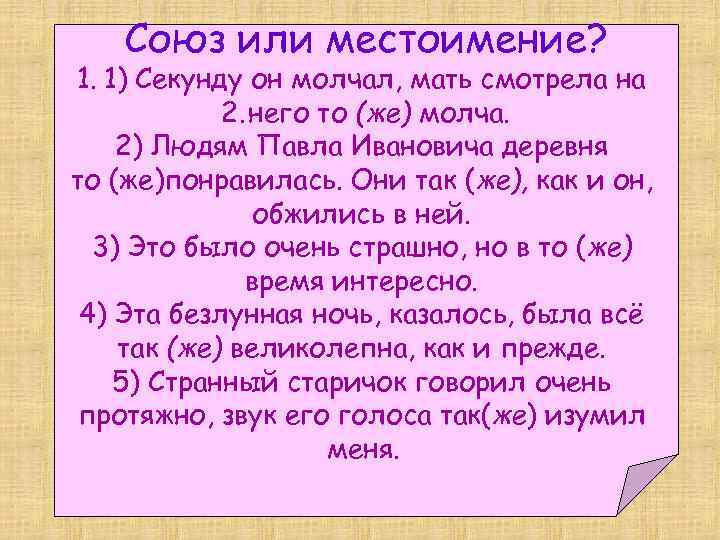 Союз или местоимение?
1. 1) Секунду он молчал, мать смотрела на 2.него то (же) молча.
2) Людям Павла Ивановича деревня то (же)понравилась. Они так (же), как и он, обжились в ней.
3) Это было очень страшно, но в то (же) время интересно.
4) Эта безлунная ночь, казалось, была всё так (же) великолепна, как и прежде.
5) Странный старичок говорил очень протяжно, звук его голоса так(же) изумил меня.